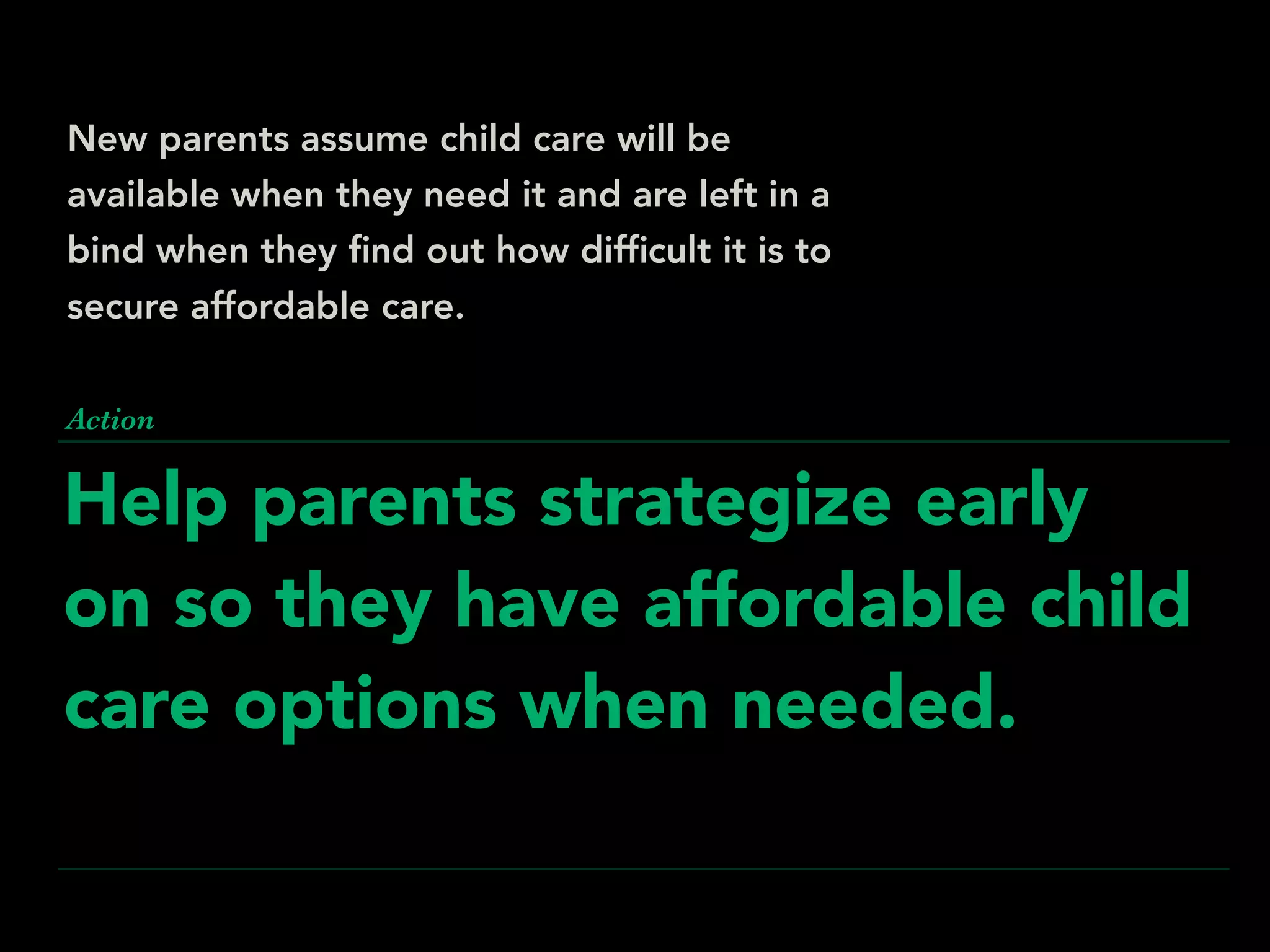 New parents assume child care will be available when they need it and are left in a bind when they find out how difficult it is to secure affordable care.

Action

Help parents strategize early on so they have affordable child care options when needed.